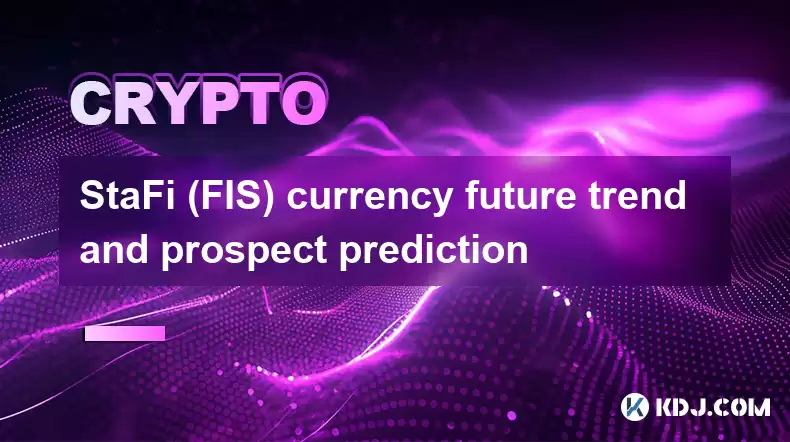 CRYPTO

StaFi (FIS) currency future trend and prospect prediction

KDJ.COM